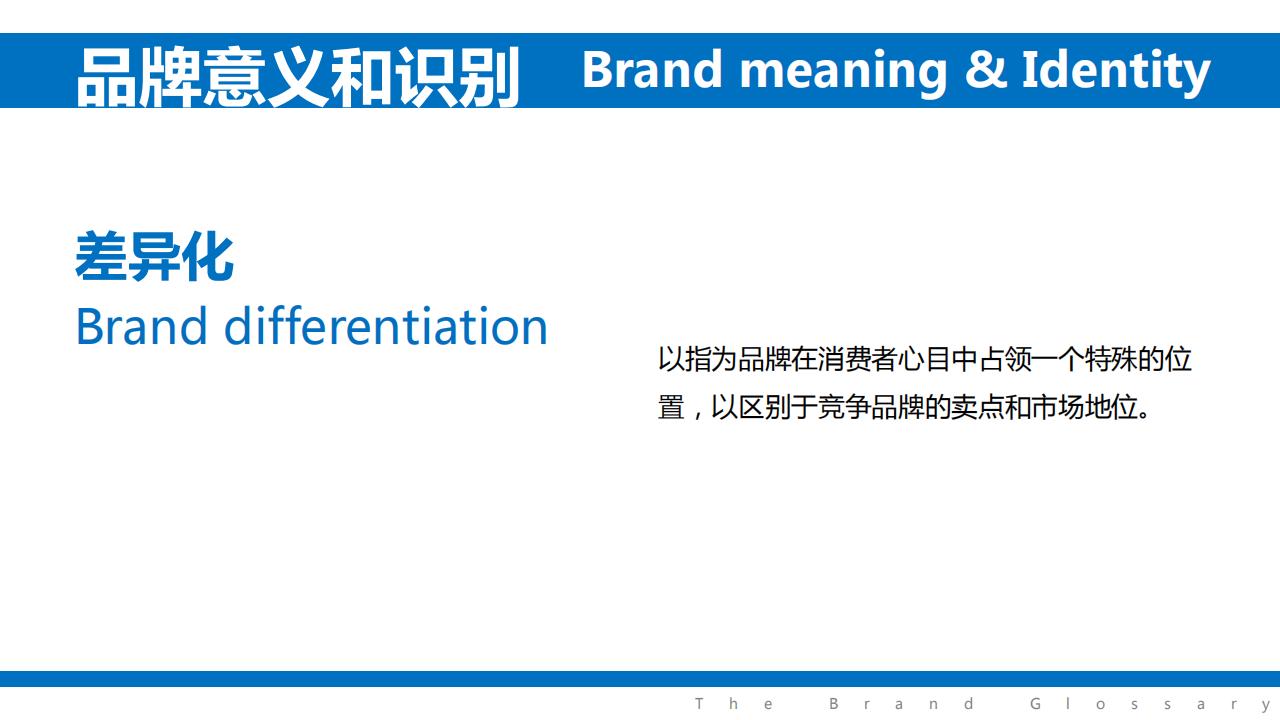 品牌意义和识别 Brand meaning & Identity

差异化
Brand differentiation

以指为品牌在消费者心目中占领一个特殊的位置，以区别于竞争品牌的卖点和市场地位。

The Brand Glossary